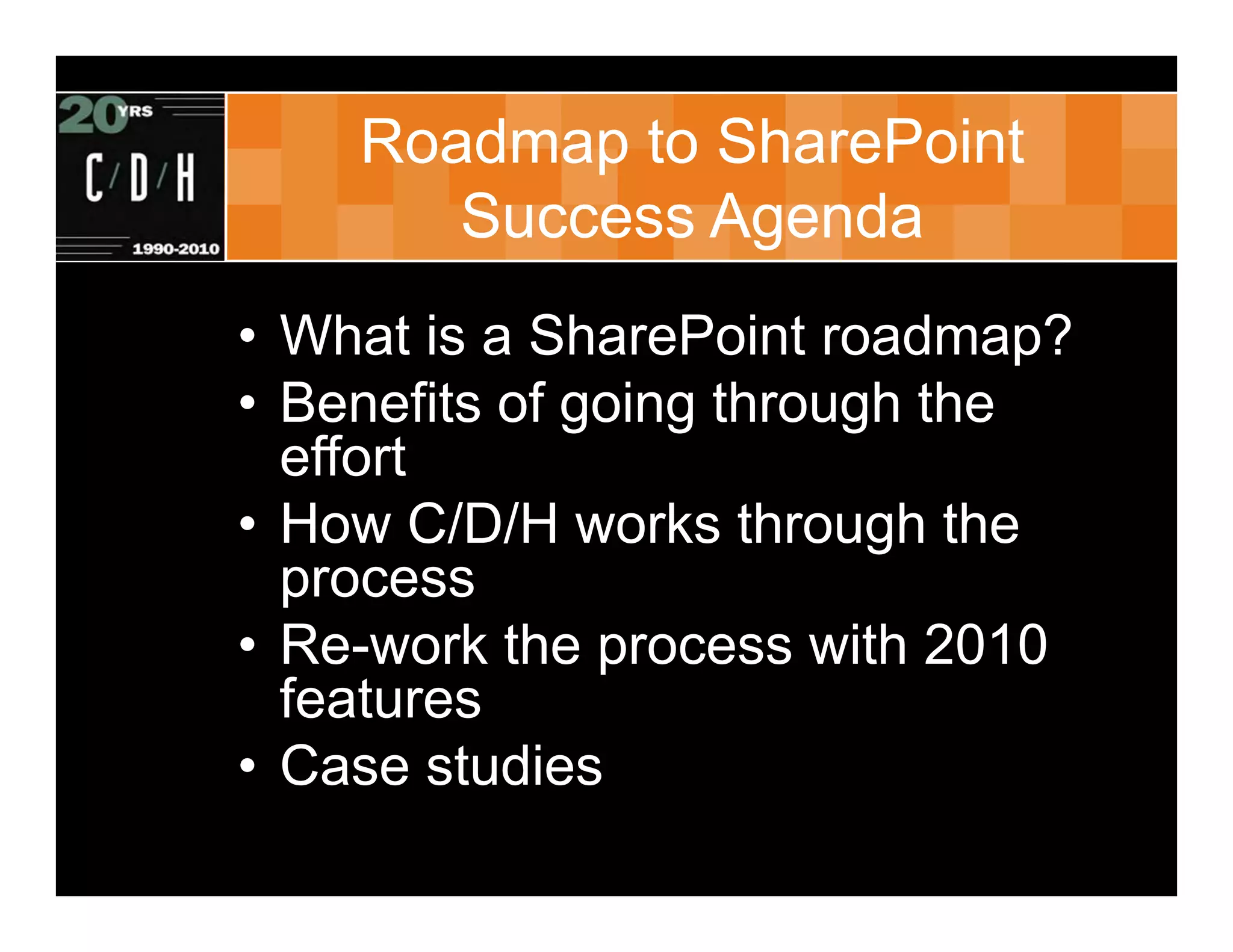 20 YRS
C/D/H
1990-2010

Roadmap to SharePoint Success Agenda

• What is a SharePoint roadmap?
• Benefits of going through the effort
• How C/D/H works through the process
• Re-work the process with 2010 features
• Case studies